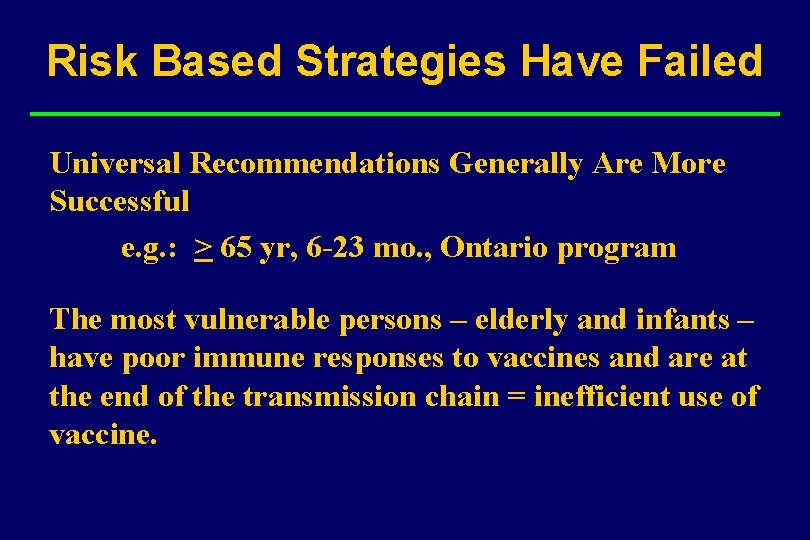 Risk Based Strategies Have Failed

Universal Recommendations Generally Are More Successful

e.g.: $\geq$ 65 yr, 6-23 mo., Ontario program

The most vulnerable persons – elderly and infants – have poor immune responses to vaccines and are at the end of the transmission chain = inefficient use of vaccine.